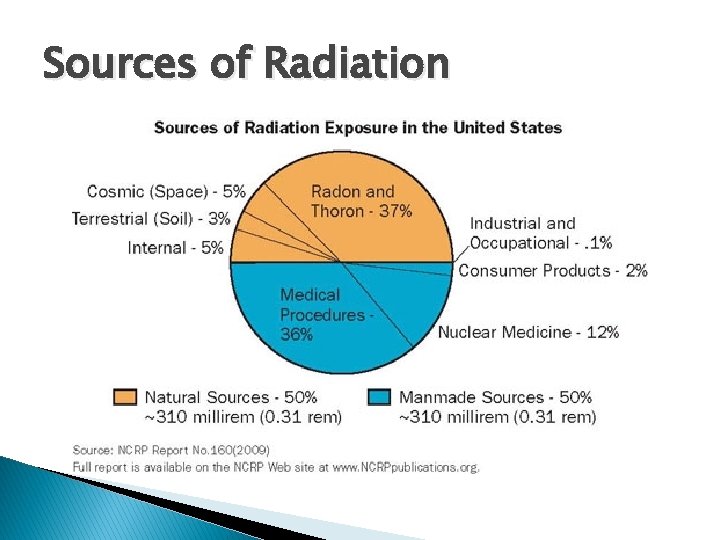 Sources of Radiation

Sources of Radiation Exposure in the United States

Cosmic (Space) - 5%
Terrestrial (Soil) - 3%
Internal - 5%
Radon and Thoron - 37%
Industrial and Occupational - .1%
Consumer Products - 2%
Medical Procedures - 36%
Nuclear Medicine - 12%

Natural Sources - 50% ~310 millirem (0.31 rem)
Manmade Sources - 50% ~310 millirem (0.31 rem)

Source: NCRP Report No.160(2009)
Full report is available on the NCRP Web site at www.NCRPpublications.org.